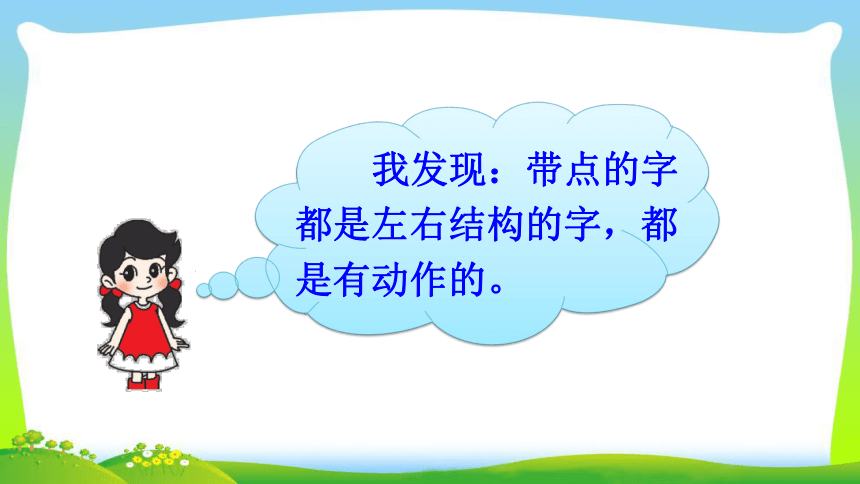 我发现：带点的字都是左右结构的字，都是有动作的。